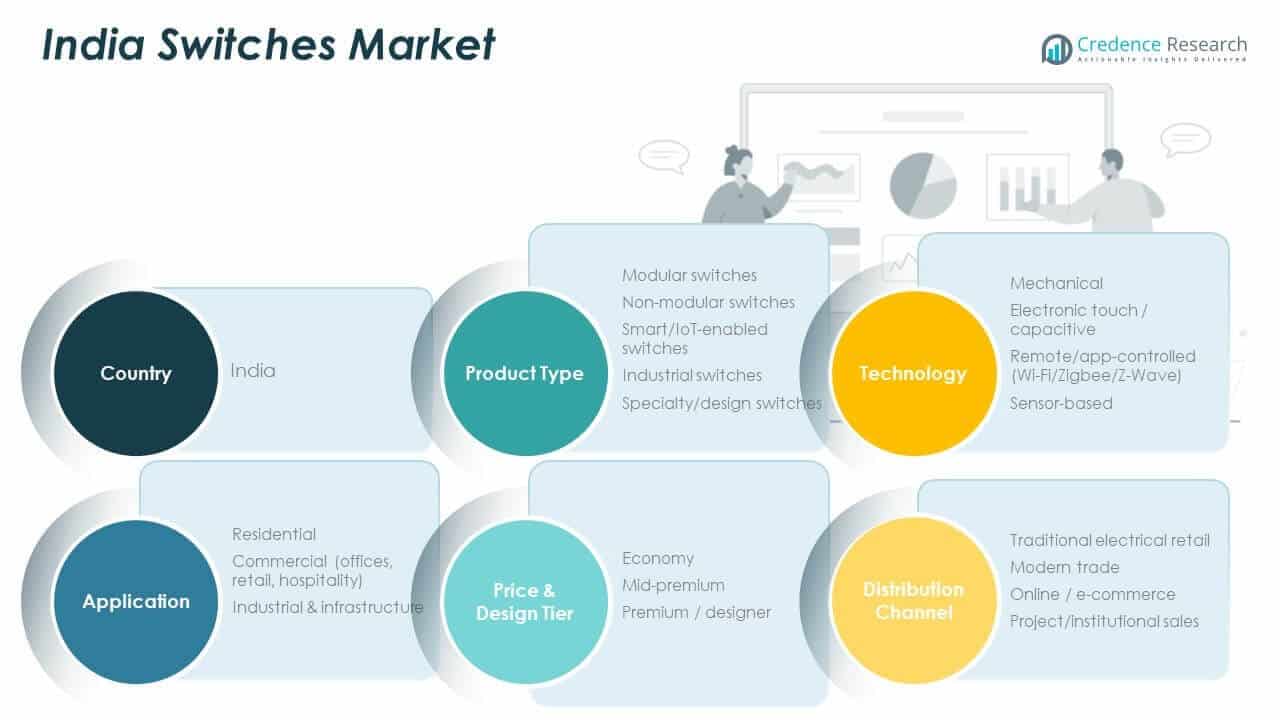 India Switches Market

Credence Research
Actionable Insights Delivered

Country
India

Product Type
Modular switches
Non-modular switches
Smart/IoT-enabled switches
Industrial switches
Specialty/design switches

Technology
Mechanical
Electronic touch / capacitive
Remote/app-controlled (Wi-Fi/Zigbee/Z-Wave)
Sensor-based

Application
Residential
Commercial (offices, retail, hospitality)
Industrial & infrastructure

Price & Design Tier
Economy
Mid-premium
Premium / designer

Distribution Channel
Traditional electrical retail
Modern trade
Online / e-commerce
Project/institutional sales